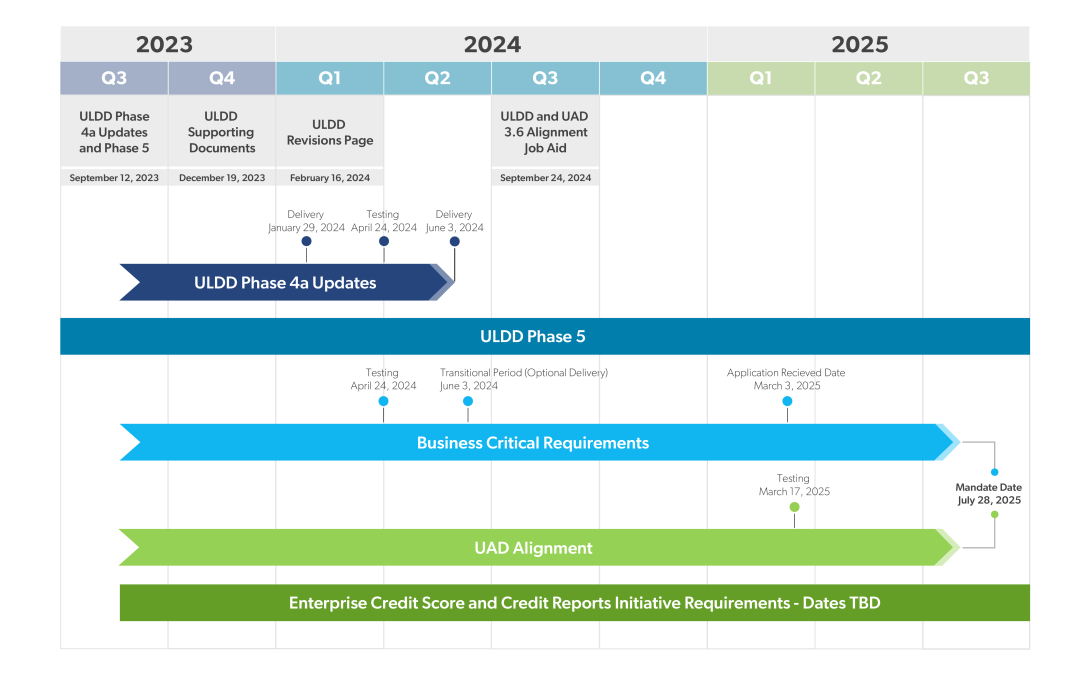 2023

2024

2025

Q3

Q4

Q1

Q2

Q3

Q4

Q1

Q2

Q3

ULDD Phase 4a Updates and Phase 5

September 12, 2023

ULDD Supporting Documents

December 19, 2023

ULDD Revisions Page

February 16, 2024

ULDD and UAD 3.6 Alignment Job Aid

September 24, 2024

Delivery
January 29, 2024

Testing
April 24, 2024

Delivery
June 3, 2024

ULDD Phase 4a Updates

ULDD Phase 5

Testing
April 24, 2024

Transitional Period (Optional Delivery)
June 3, 2024

Application Recieved Date
March 3, 2025

Business Critical Requirements

Testing
March 17, 2025

Mandate Date
July 28, 2025

UAD Alignment

Enterprise Credit Score and Credit Reports Initiative Requirements - Dates TBD